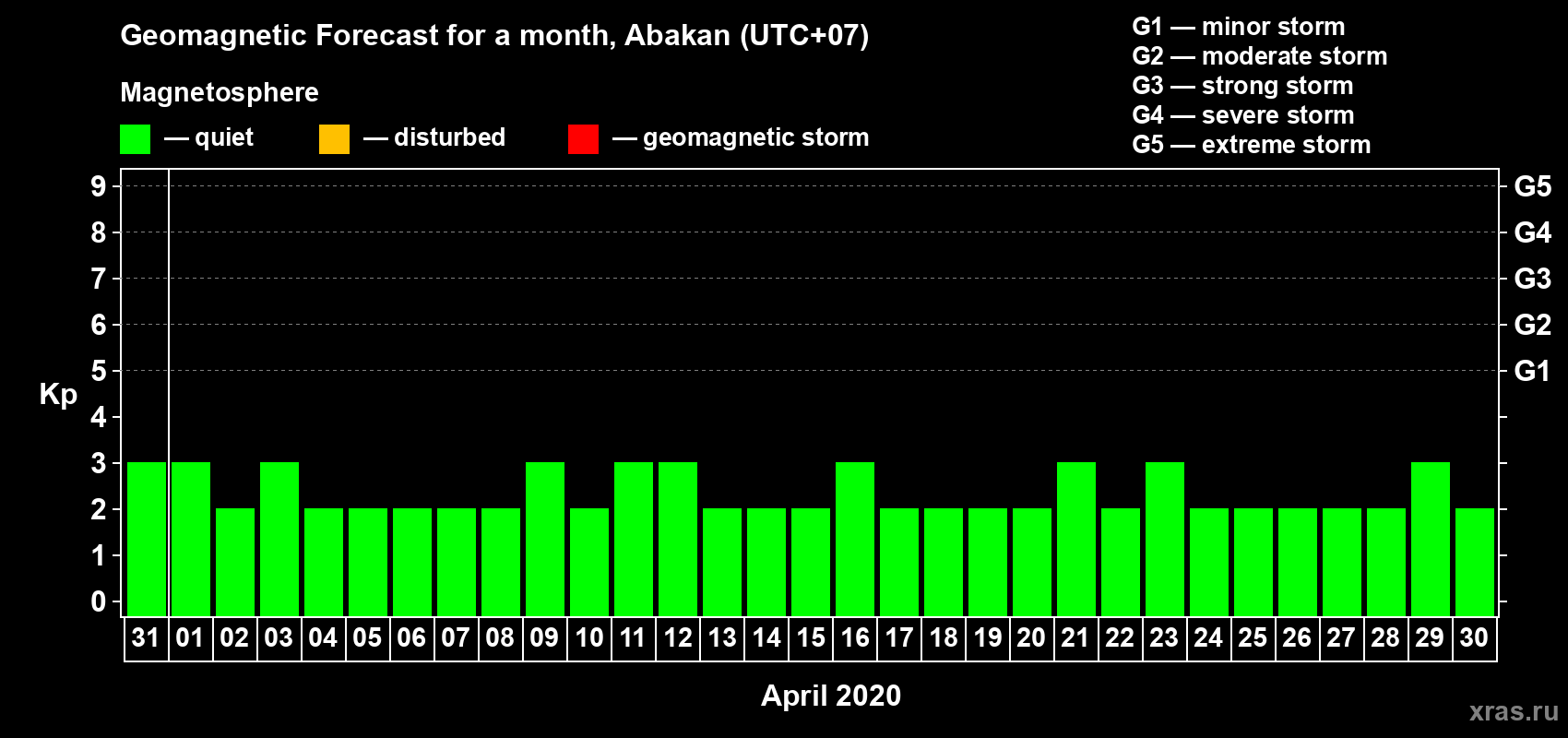 Geomagnetic Forecast for a month, Abakan (UTC+07)

Magnetosphere

— quiet — disturbed — geomagnetic storm

G1 — minor storm
G2 — moderate storm
G3 — strong storm
G4 — severe storm
G5 — extreme storm

Kp

9
8
7
6
5
4
3
2
1
0

G5
G4
G3
G2
G1

31 01 02 03 04 05 06 07 08 09 10 11 12 13 14 15 16 17 18 19 20 21 22 23 24 25 26 27 28 29 30

April 2020

xras.ru